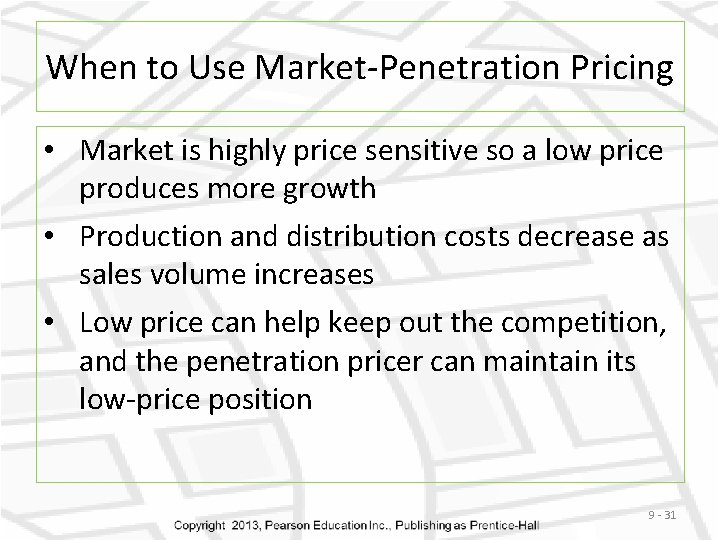 When to Use Market-Penetration Pricing

• Market is highly price sensitive so a low price produces more growth
• Production and distribution costs decrease as sales volume increases
• Low price can help keep out the competition, and the penetration pricer can maintain its low-price position

9 - 31

Copyright 2013, Pearson Education Inc., Publishing as Prentice-Hall